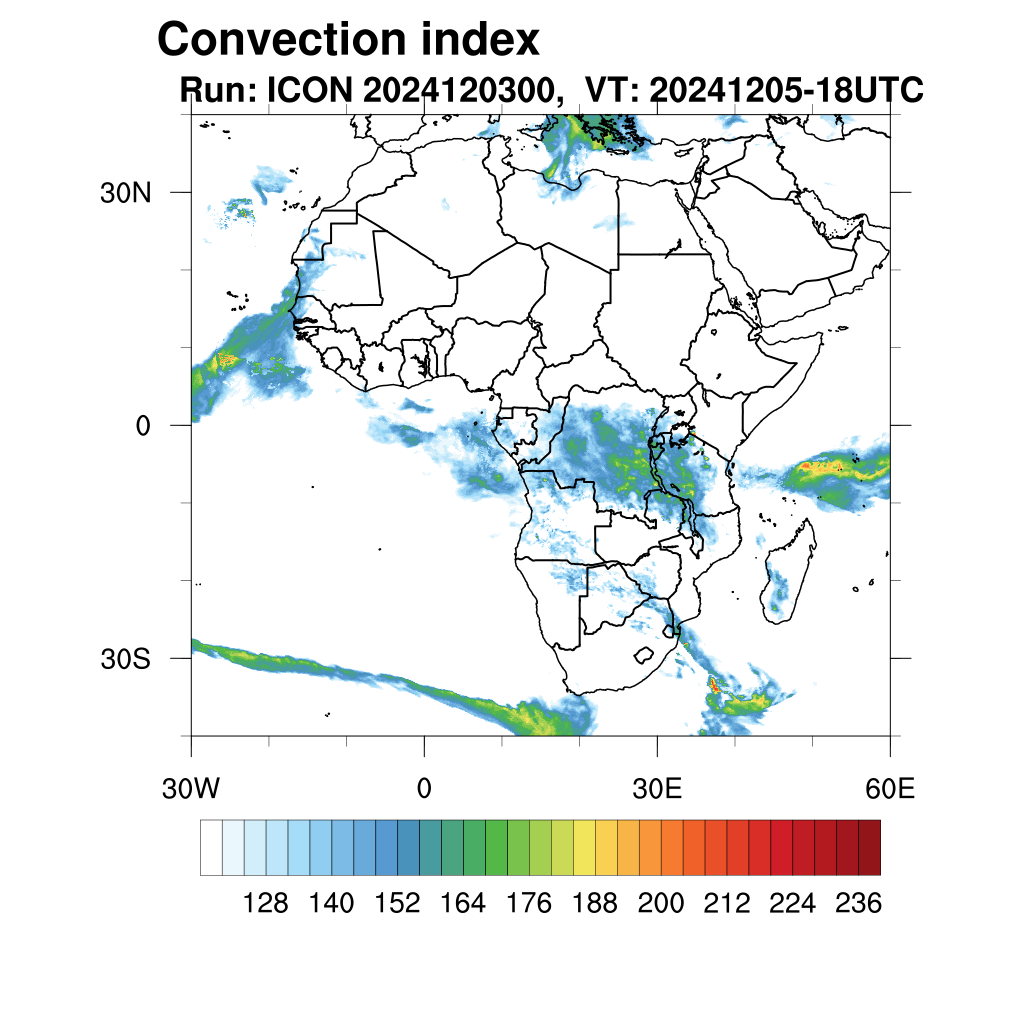 Convection index
Run: ICON 2024120300, VT: 20241205-18UTC

30N
0
30S

30W
0
30E
60E

128 140 152 164 176 188 200 212 224 236